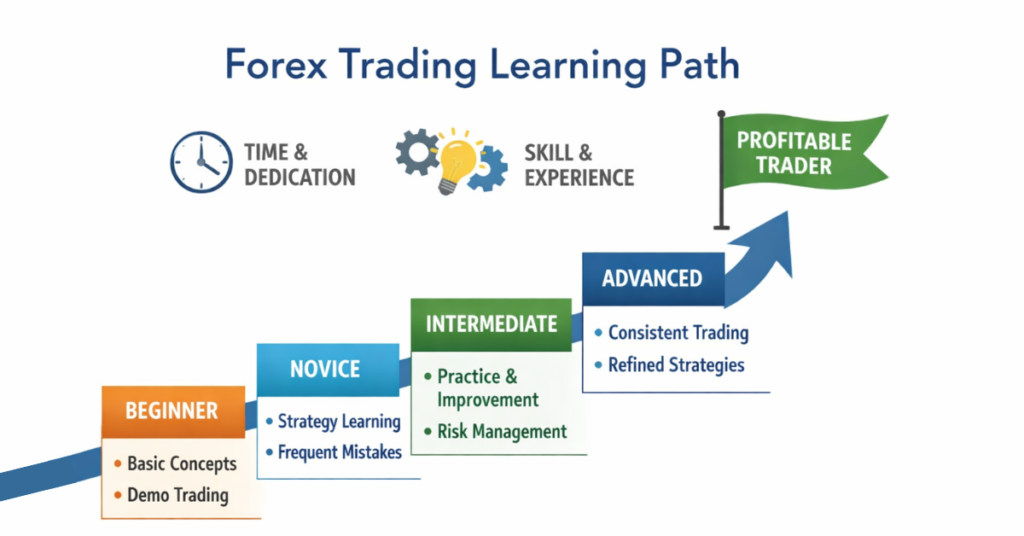 Forex Trading Learning Path

TIME & DEDICATION

SKILL & EXPERIENCE

PROFITABLE TRADER

BEGINNER
• Basic Concepts
• Demo Trading

NOVICE
• Strategy Learning
• Frequent Mistakes

INTERMEDIATE
• Practice & Improvement
• Risk Management

ADVANCED
• Consistent Trading
• Refined Strategies